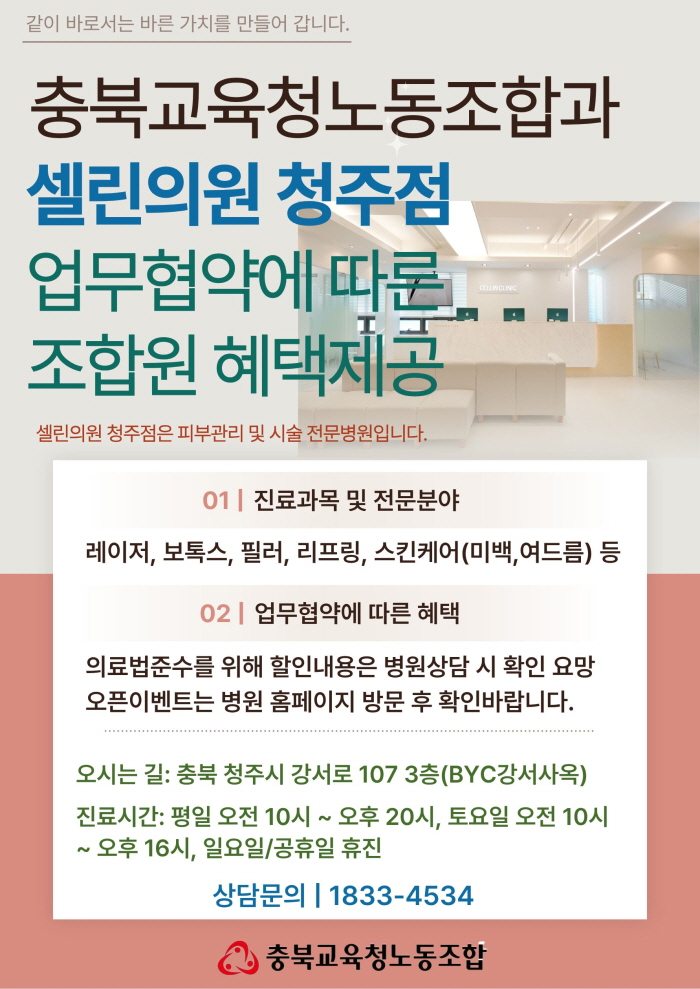 같이 바로서는 바른 가치를 만들어 갑니다.

충북교육청노동조합과
셀린의원 청주점
업무협약에 따른
조합원 혜택제공

셀린의원 청주점은 피부관리 및 시술 전문병원입니다.

01 | 진료과목 및 전문분야

레이저, 보톡스, 필러, 리프팅, 스킨케어(미백,여드름) 등

02 | 업무협약에 따른 혜택

의료법준수를 위해 할인내용은 병원상담 시 확인 요망
오픈이벤트는 병원 홈페이지 방문 후 확인바랍니다.

오시는 길: 충북 청주시 강서로 107 3층(BYC강서사옥)

진료시간: 평일 오전 10시 ~ 오후 20시, 토요일 오전 10시 ~ 오후 16시, 일요일/공휴일 휴진

상담문의 | 1833-4534

충북교육청노동조합